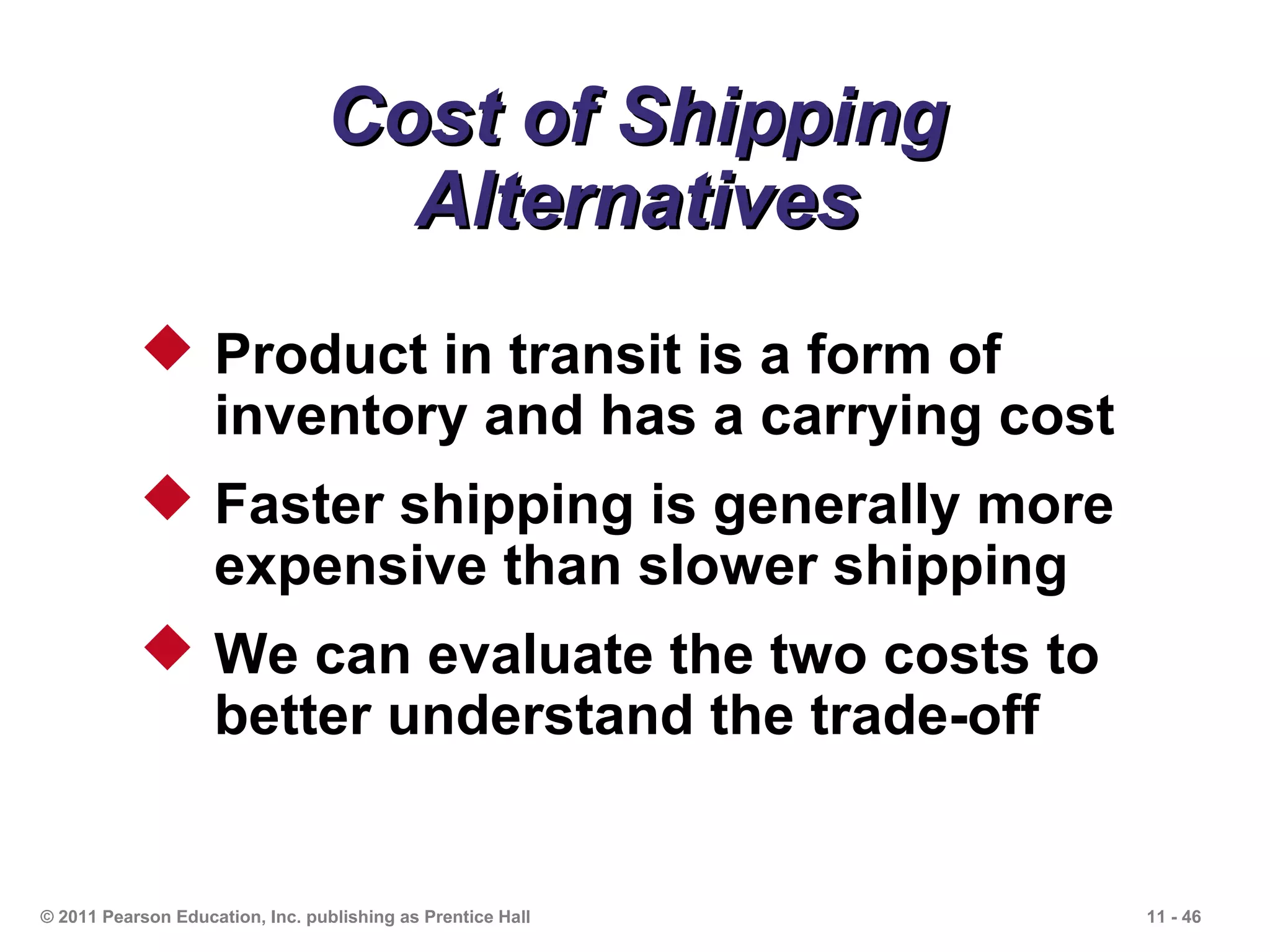 Cost of Shipping Alternatives

◆ Product in transit is a form of inventory and has a carrying cost

◆ Faster shipping is generally more expensive than slower shipping

◆ We can evaluate the two costs to better understand the trade-off

© 2011 Pearson Education, Inc. publishing as Prentice Hall

11 - 46